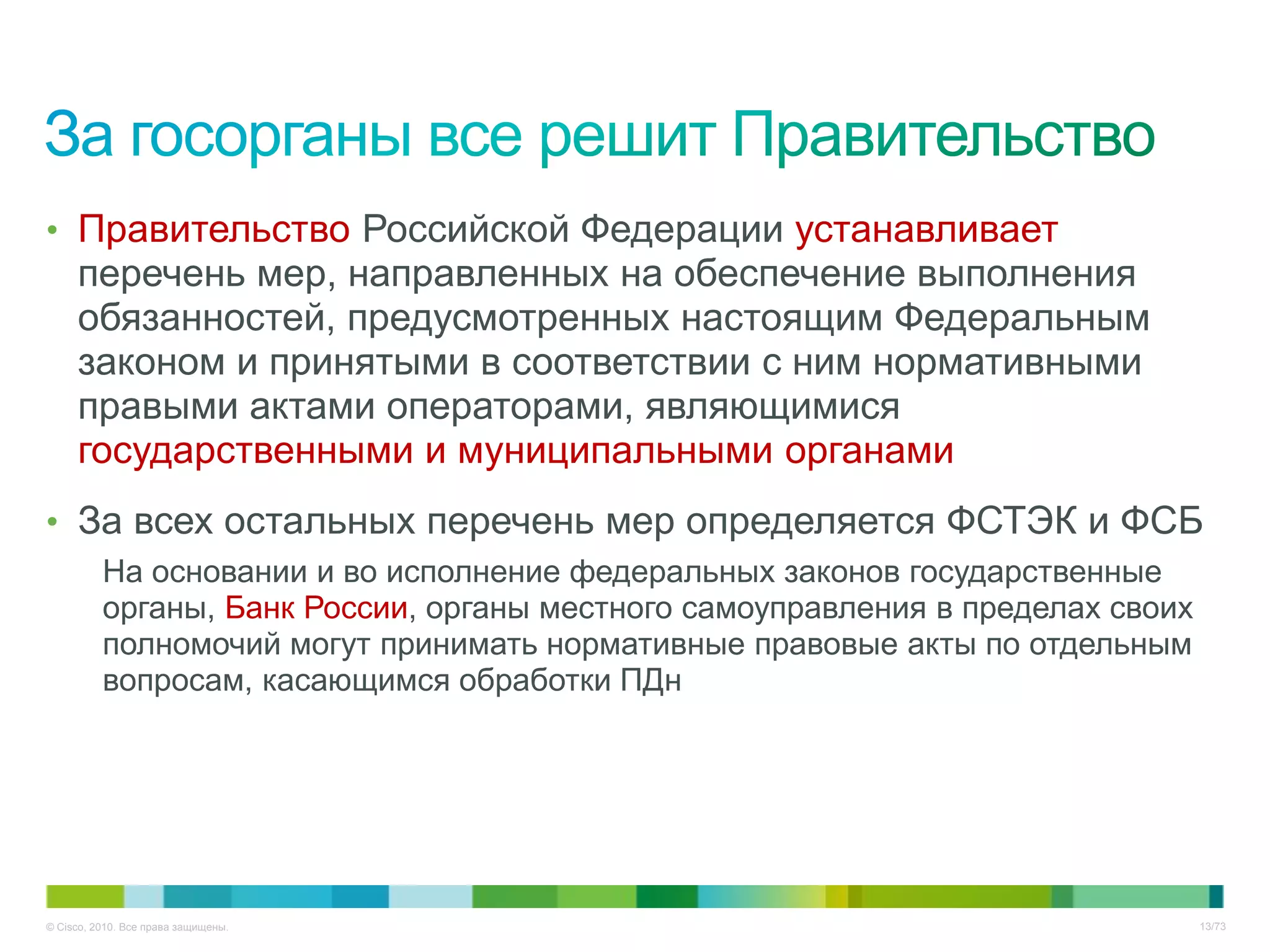 За госорганы все решит Правительство

• Правительство Российской Федерации устанавливает перечень мер, направленных на обеспечение выполнения обязанностей, предусмотренных настоящим Федеральным законом и принятыми в соответствии с ним нормативными правыми актами операторами, являющимися государственными и муниципальными органами

• За всех остальных перечень мер определяется ФСТЭК и ФСБ

На основании и во исполнение федеральных законов государственные органы, Банк России, органы местного самоуправления в пределах своих полномочий могут принимать нормативные правовые акты по отдельным вопросам, касающимся обработки ПДн

© Cisco, 2010. Все права защищены.

13/73